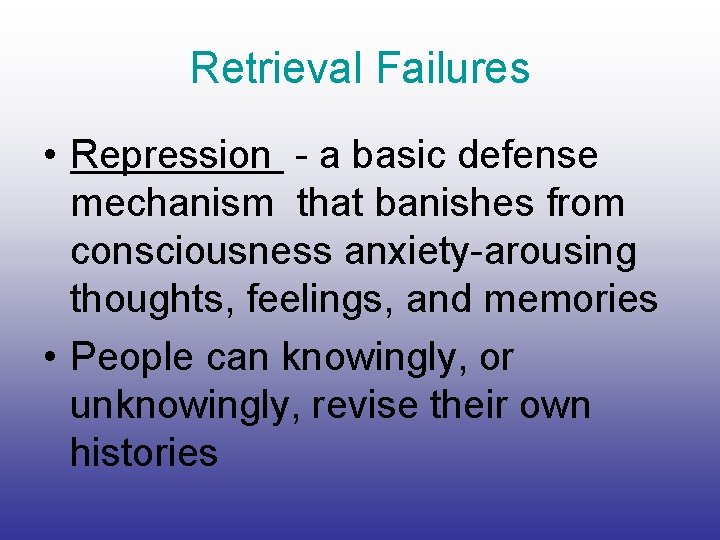 Retrieval Failures

• Repression - a basic defense mechanism that banishes from consciousness anxiety-arousing thoughts, feelings, and memories

• People can knowingly, or unknowingly, revise their own histories